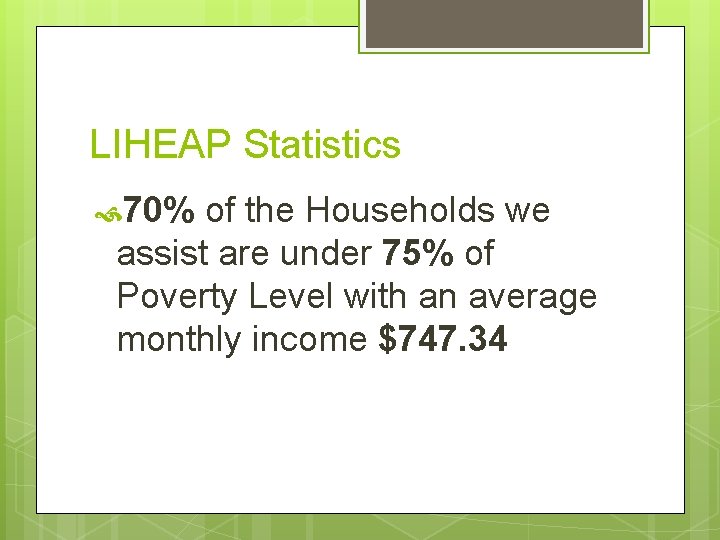 LIHEAP Statistics

70% of the Households we assist are under 75% of Poverty Level with an average monthly income $747.34